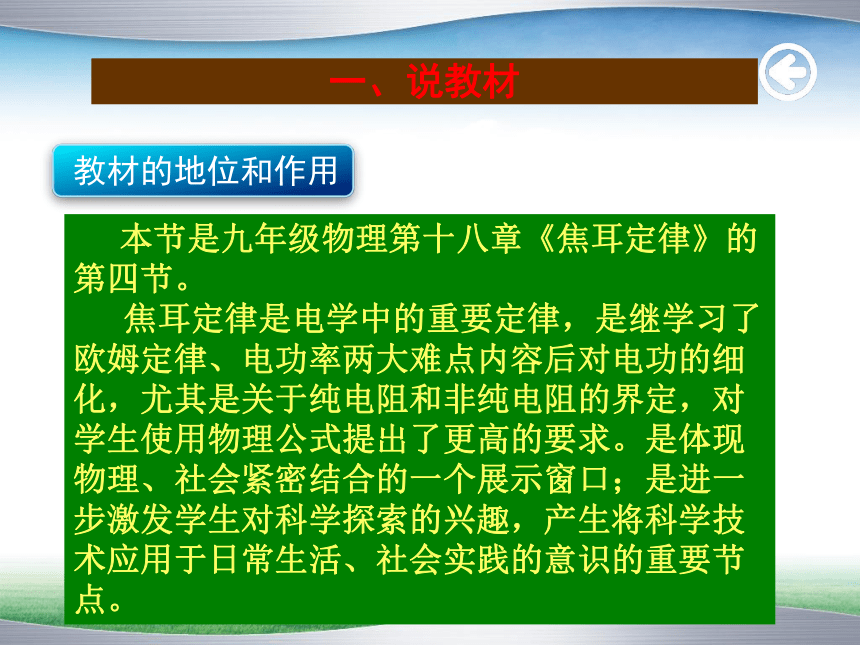 一、说教材

教材的地位和作用

本节是九年级物理第十八章《焦耳定律》的第四节。

焦耳定律是电学中的重要定律，是继学习了欧姆定律、电功率两大难点内容后对电功的细化，尤其是关于纯电阻和非纯电阻的界定，对学生使用物理公式提出了更高的要求。是体现物理、社会紧密结合的一个展示窗口；是进一步激发学生对科学探索的兴趣，产生将科学技术应用于日常生活、社会实践的意识的重要节点。